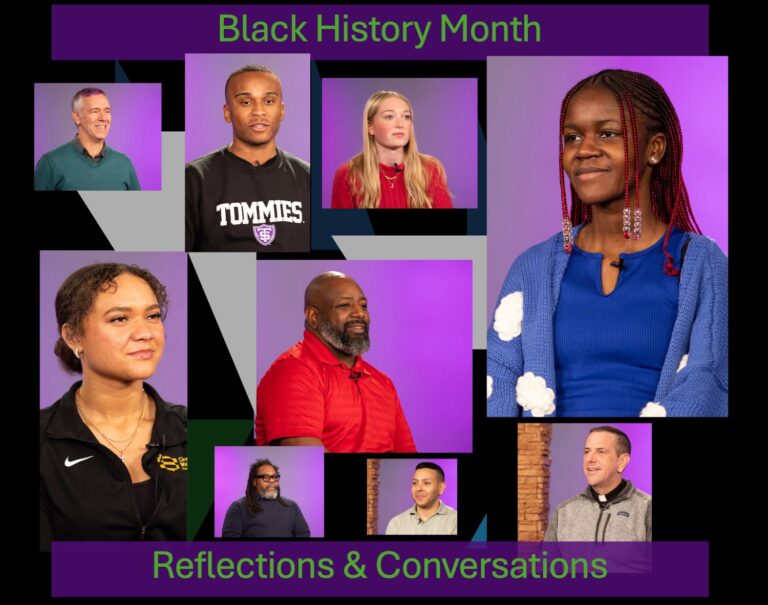 Black History Month

TOMMIES

Reflections & Conversations